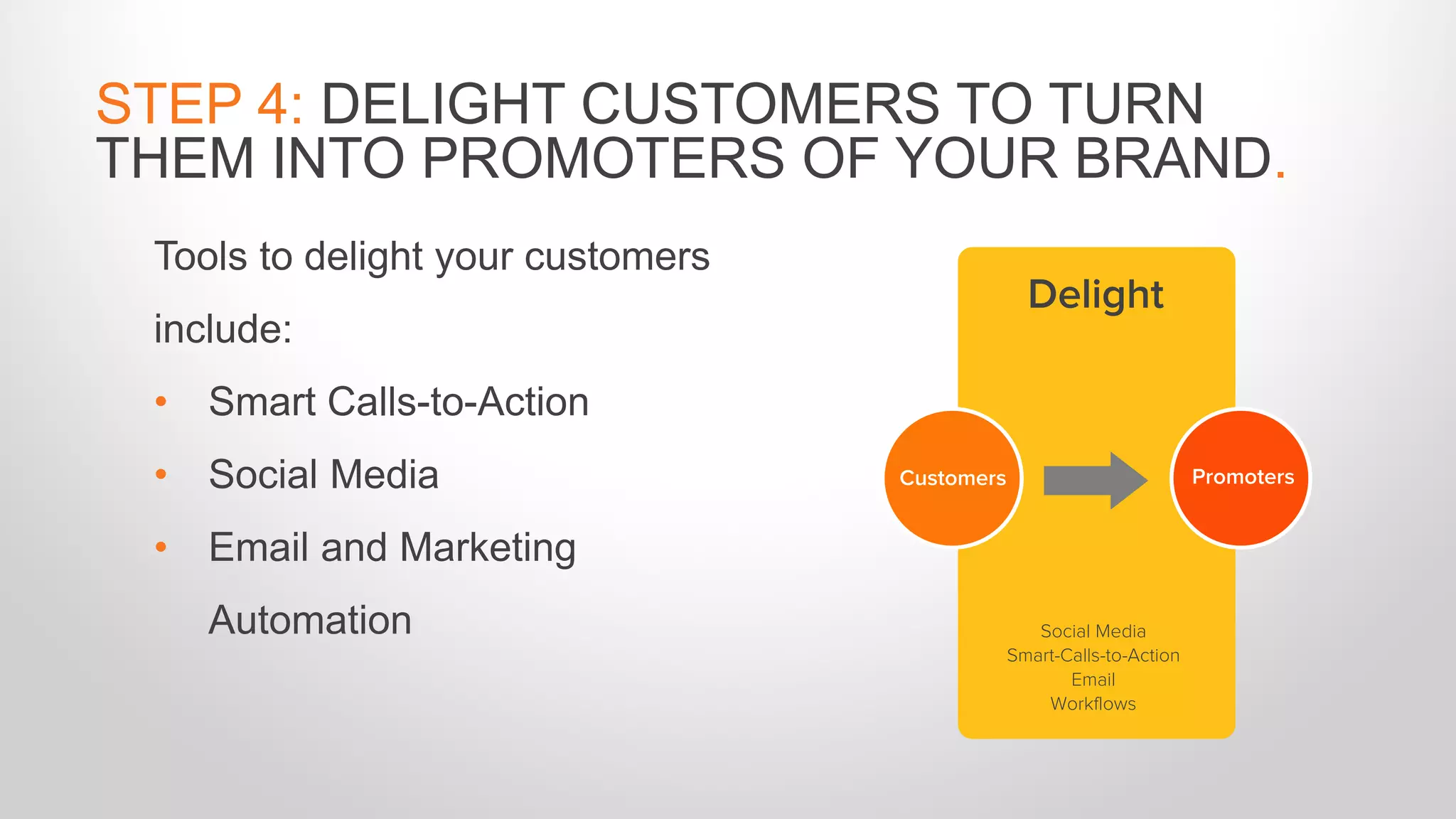 STEP 4: DELIGHT CUSTOMERS TO TURN THEM INTO PROMOTERS OF YOUR BRAND.

Tools to delight your customers include:

• Smart Calls-to-Action
• Social Media
• Email and Marketing Automation

Delight

Customers

Promoters

Social Media
Smart-Calls-to-Action
Email
Workflows